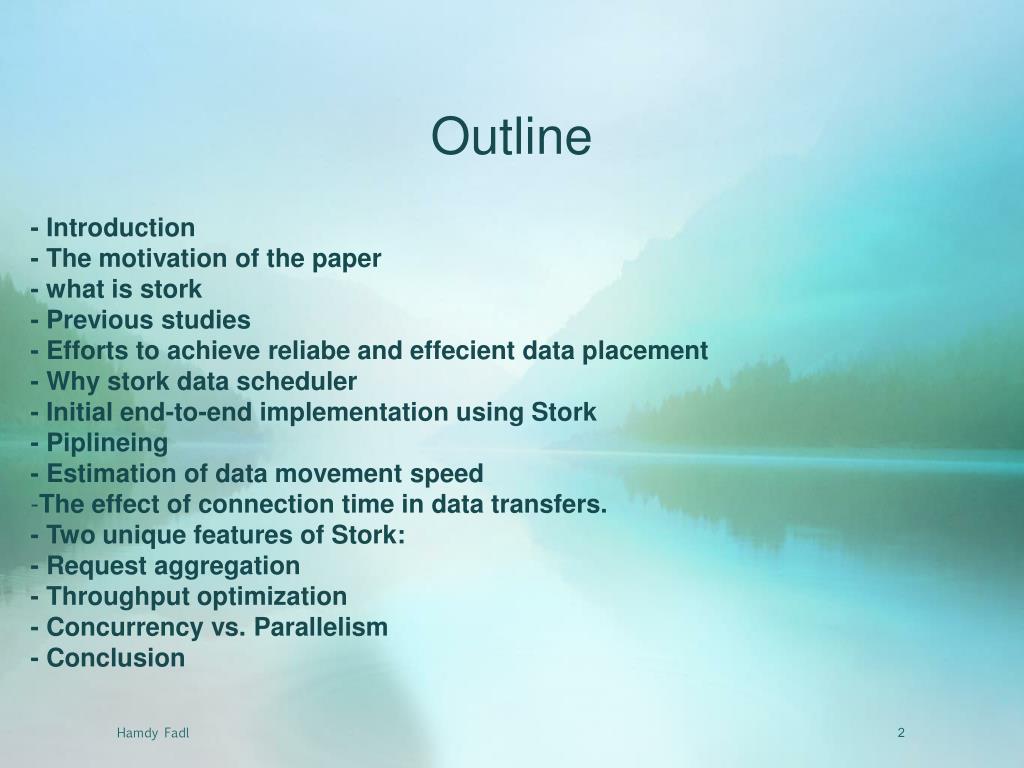 Outline

- Introduction
- The motivation of the paper
- what is stork
- Previous studies
- Efforts to achieve reliabe and effecient data placement
- Why stork data scheduler
- Initial end-to-end implementation using Stork
- Piplineing
- Estimation of data movement speed
-The effect of connection time in data transfers.
- Two unique features of Stork:
- Request aggregation
- Throughput optimization
- Concurrency vs. Parallelism
- Conclusion

Hamdy Fadl

2